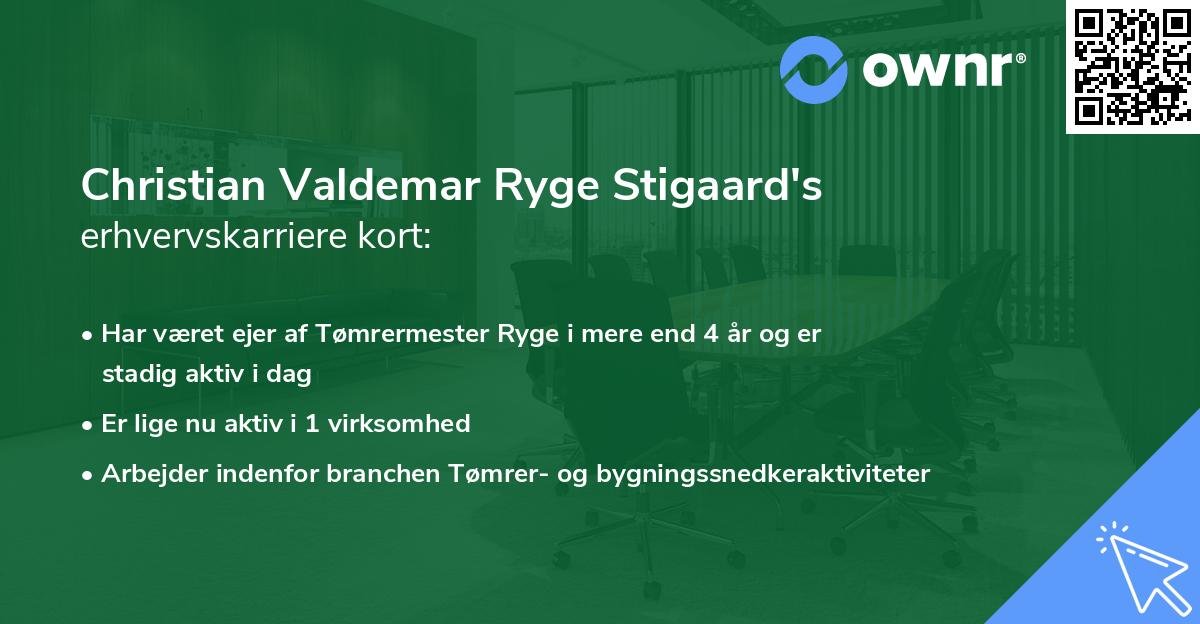 ownr®

Christian Valdemar Ryge Stigaard's erhvervskarriere kort:

• Har været ejer af Tømrermester Ryge i mere end 4 år og er stadig aktiv i dag
• Er lige nu aktiv i 1 virksomhed
• Arbejder indenfor branchen Tømrer- og bygningssnedkeraktiviteter